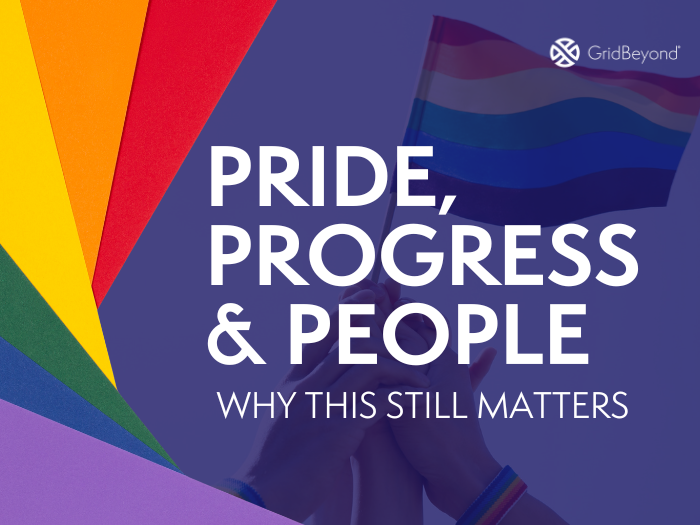 GridBeyond®

PRIDE, PROGRESS & PEOPLE

WHY THIS STILL MATTERS